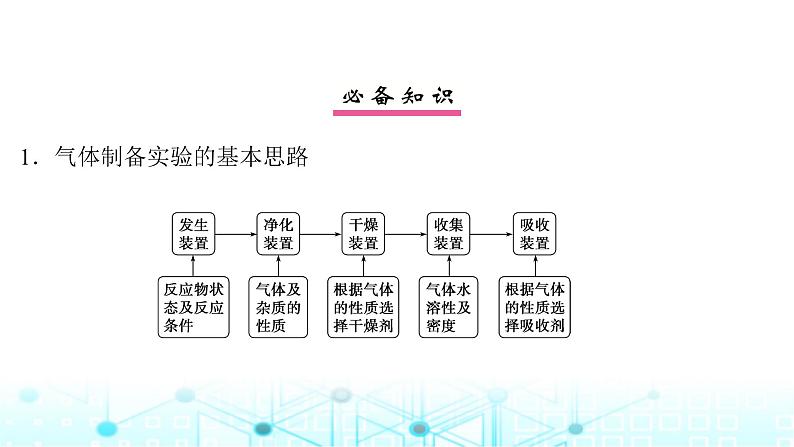 必备知识

1．气体制备实验的基本思路

发生装置

净化装置

干燥装置

收集装置

吸收装置

反应物状态及反应条件

气体及杂质的性质

根据气体的性质选择干燥剂

气体水溶性及密度

根据气体的性质选择吸收剂